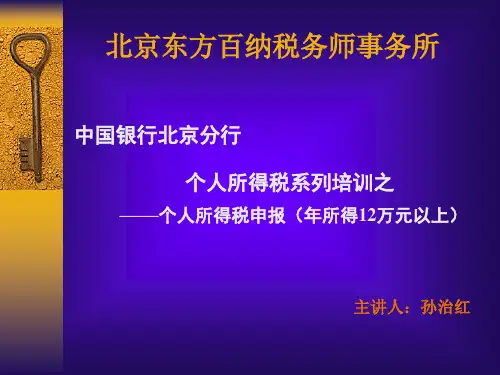 北京东方百纳税务师事务所

中国银行北京分行

个人所得税系列培训之

——个人所得税申报（年所得12万元以上）

主讲人：孙治红